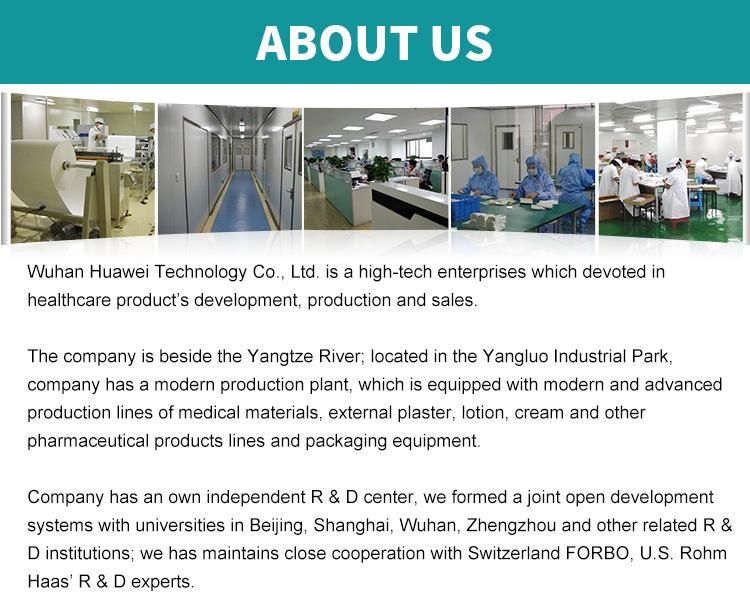 ABOUT US

Wuhan Huawei Technology Co., Ltd. is a high-tech enterprises which devoted in healthcare product's development, production and sales.

The company is beside the Yangtze River; located in the Yangluo Industrial Park, company has a modern production plant, which is equipped with modern and advanced production lines of medical materials, external plaster, lotion, cream and other pharmaceutical products lines and packaging equipment.

Company has an own independent R & D center, we formed a joint open development systems with universities in Beijing, Shanghai, Wuhan, Zhengzhou and other related R & D institutions; we has maintains close cooperation with Switzerland FORBO, U.S. Rohm Haas' R & D experts.